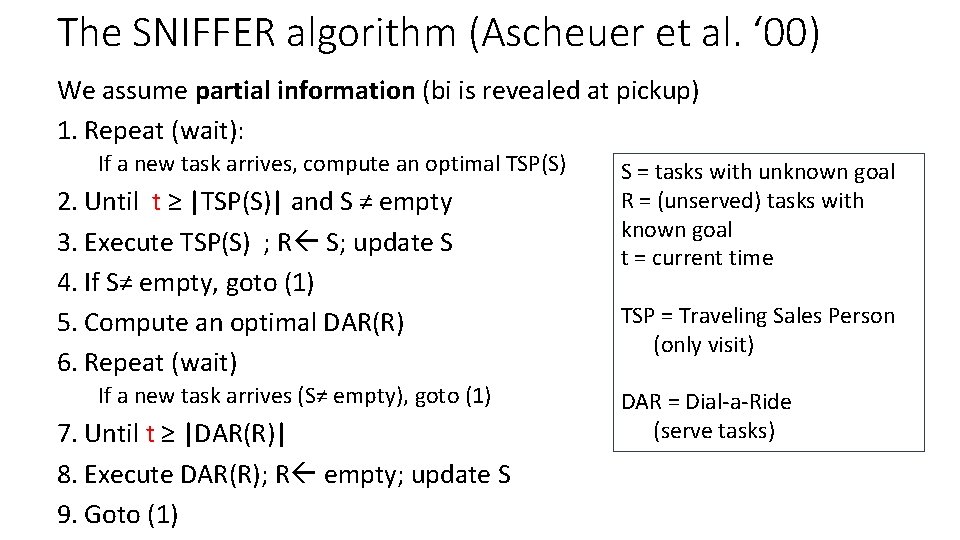 The SNIFFER algorithm (Ascheuer et al. ‘00)

We assume **partial information** (bi is revealed at pickup)

1. Repeat (wait):
If a new task arrives, compute an optimal TSP(S)
2. Until t ≥ |TSP(S)| and S ≠ empty
3. Execute TSP(S) ; R← S; update S
4. If S≠ empty, goto (1)
5. Compute an optimal DAR(R)
6. Repeat (wait)
If a new task arrives (S≠ empty), goto (1)
7. Until t ≥ |DAR(R)|
8. Execute DAR(R); R← empty; update S
9. Goto (1)

S = tasks with unknown goal
R = (unserved) tasks with known goal
t = current time

TSP = Traveling Sales Person
(only visit)

DAR = Dial-a-Ride
(serve tasks)